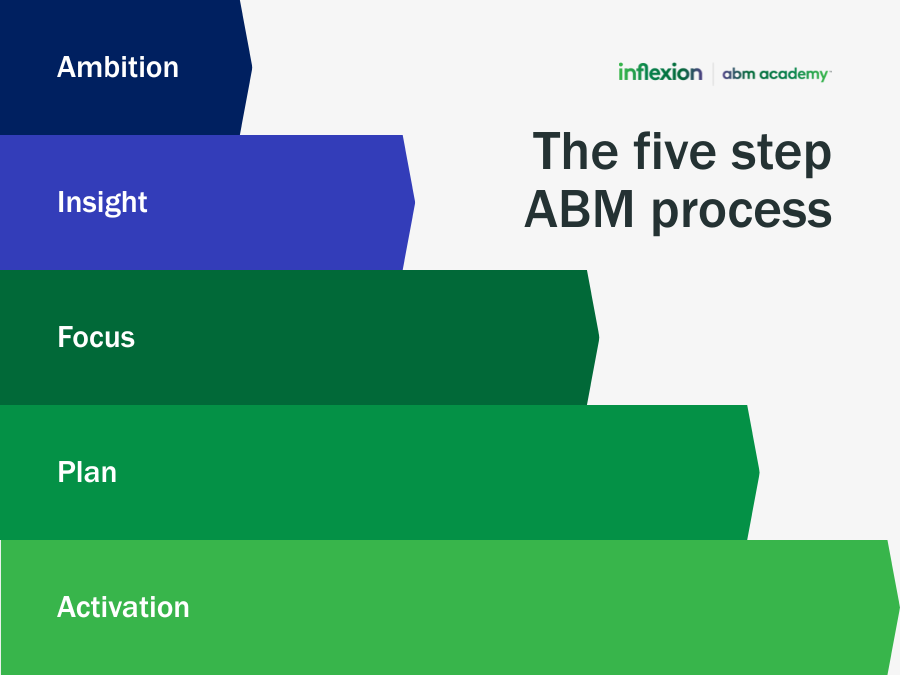 inflexion | abm academy

The five step ABM process

Ambition

Insight

Focus

Plan

Activation